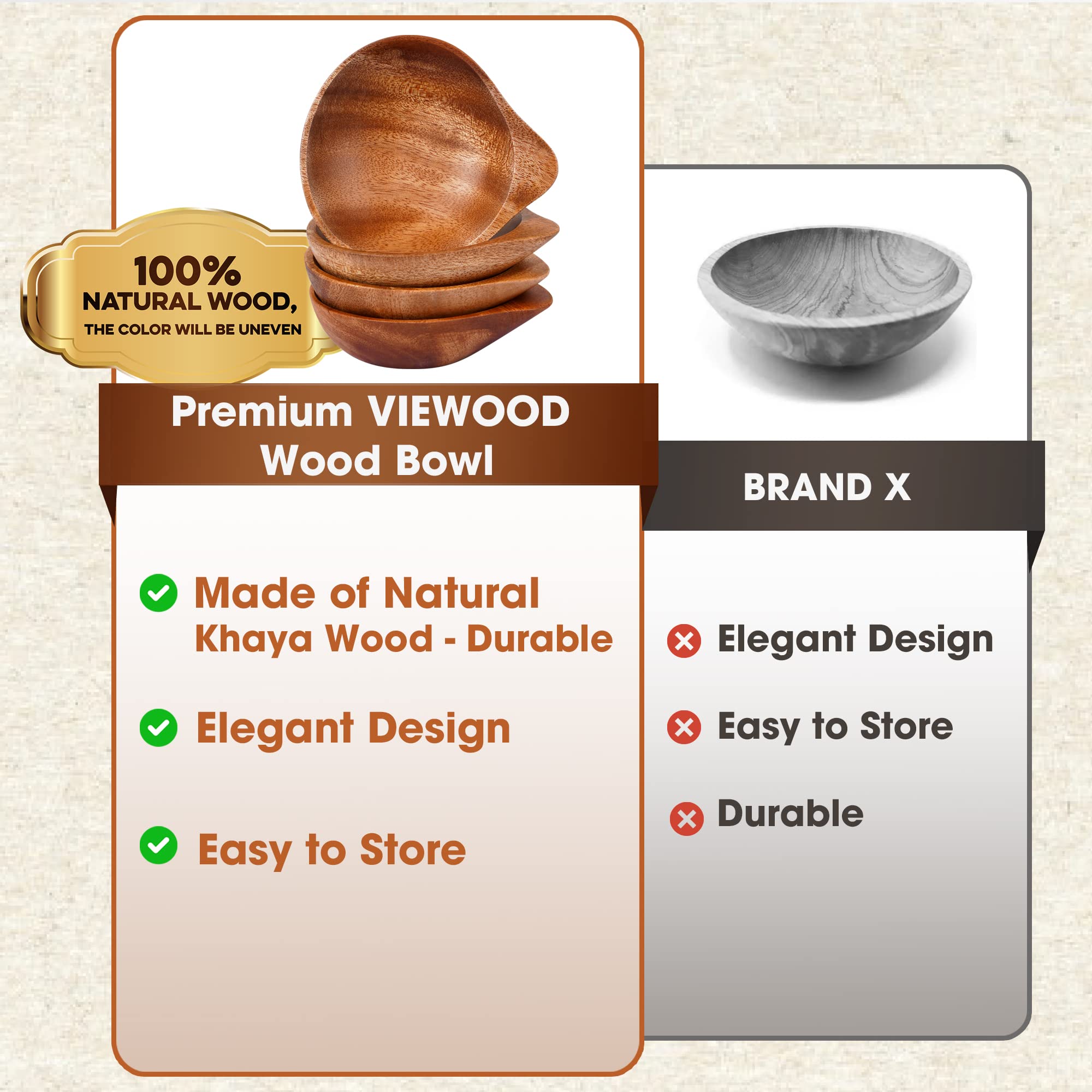 100%
NATURAL WOOD,
THE COLOR WILL BE UNEVEN

Premium VIEWOOD Wood Bowl

Made of Natural Khaya Wood - Durable

Elegant Design

Easy to Store

BRAND X

Elegant Design

Easy to Store

Durable